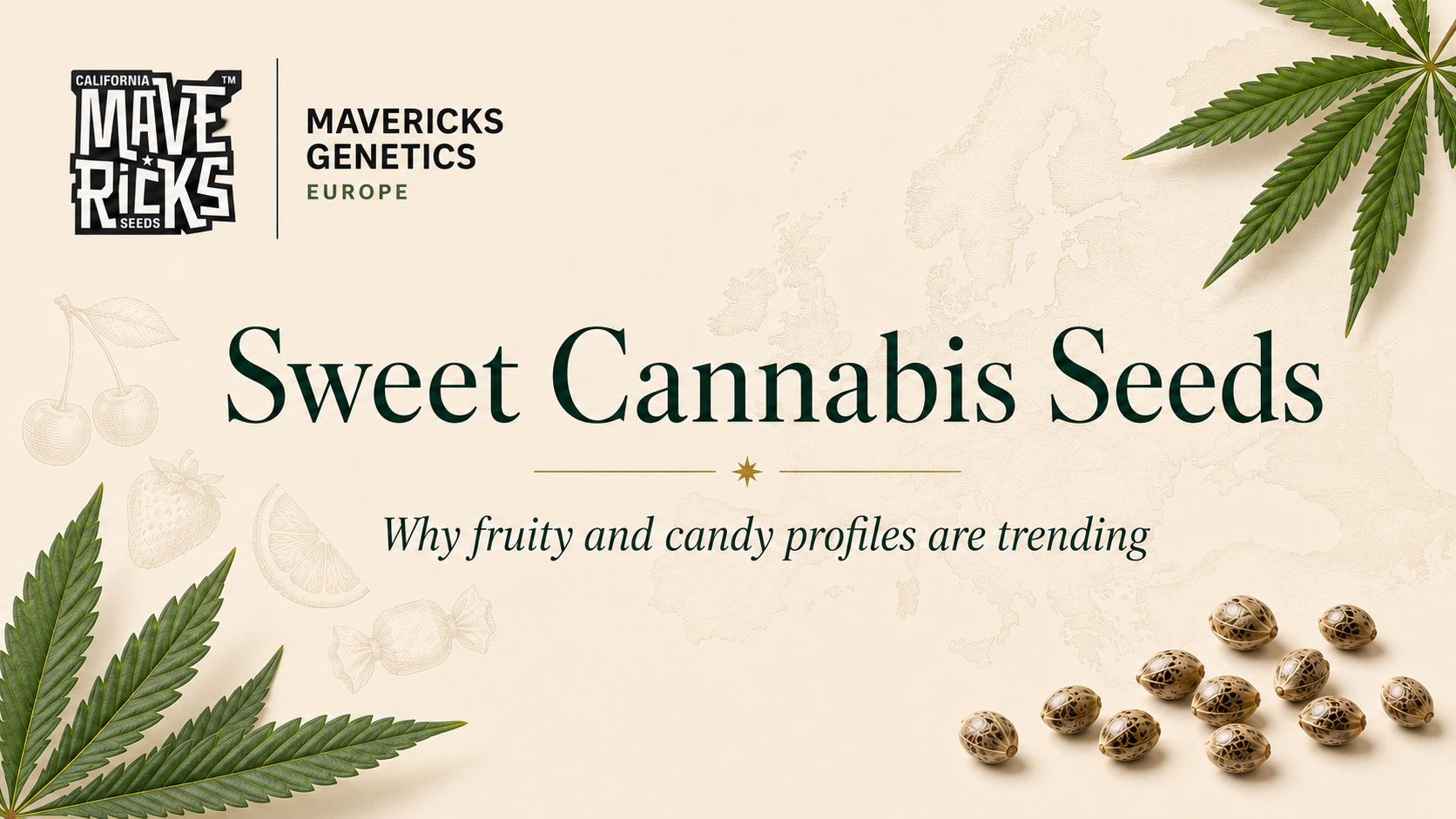 CALIFORNIA MAVE RICKS SEEDS ™

MAVERICKS GENETICS EUROPE

Sweet Cannabis Seeds

Why fruity and candy profiles are trending